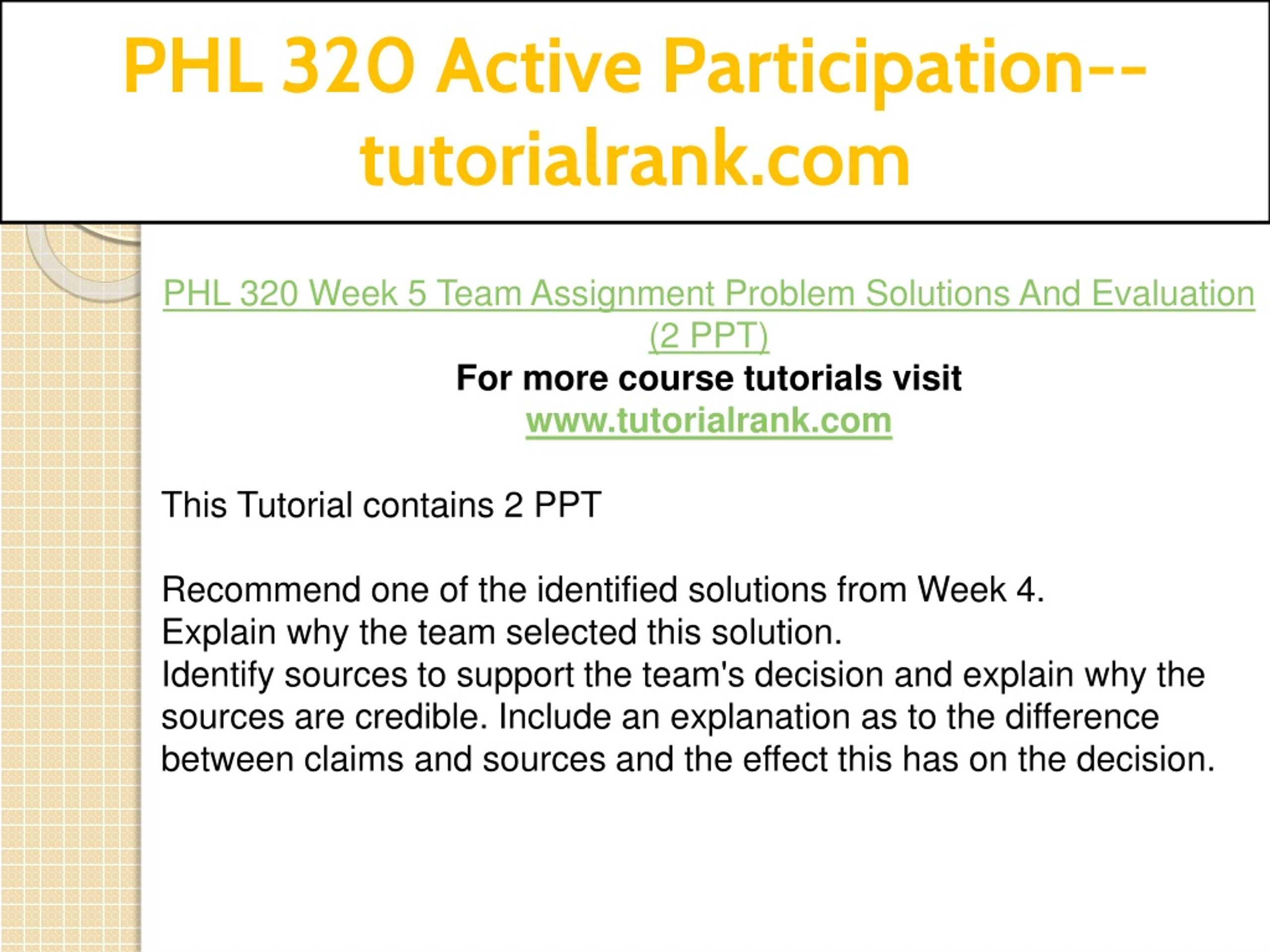 PHL 320 Active Participation--tutorialrank.com

PHL 320 Week 5 Team Assignment Problem Solutions And Evaluation (2 PPT)
For more course tutorials visit
www.tutorialrank.com

This Tutorial contains 2 PPT

Recommend one of the identified solutions from Week 4.
Explain why the team selected this solution.
Identify sources to support the team's decision and explain why the sources are credible. Include an explanation as to the difference between claims and sources and the effect this has on the decision.